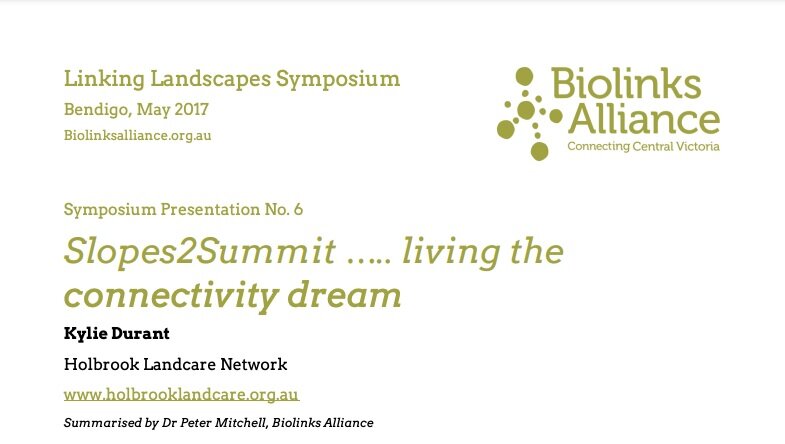 Linking Landscapes Symposium
Bendigo, May 2017
Biolinksalliance.org.au

Biolinks Alliance
Connecting Central Victoria

Symposium Presentation No. 6

Slopes2Summit ….. living the connectivity dream

Kylie Durant

Holbrook Landcare Network

www.holbrooklandcare.org.au

Summarised by Dr Peter Mitchell, Biolinks Alliance